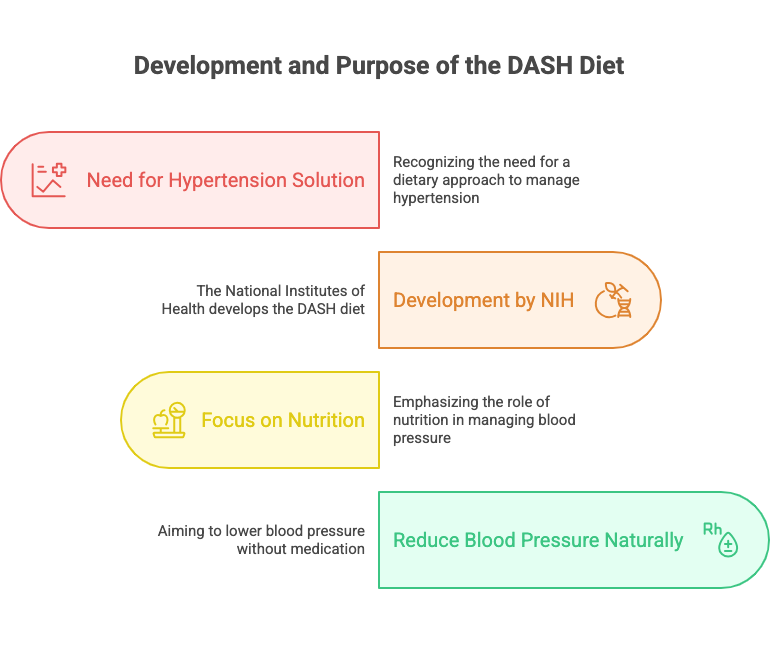 Development and Purpose of the DASH Diet

Need for Hypertension Solution

Recognizing the need for a dietary approach to manage hypertension

The National Institutes of Health develops the DASH diet

Development by NIH

Focus on Nutrition

Emphasizing the role of nutrition in managing blood pressure

Aiming to lower blood pressure without medication

Reduce Blood Pressure Naturally

Rh
±